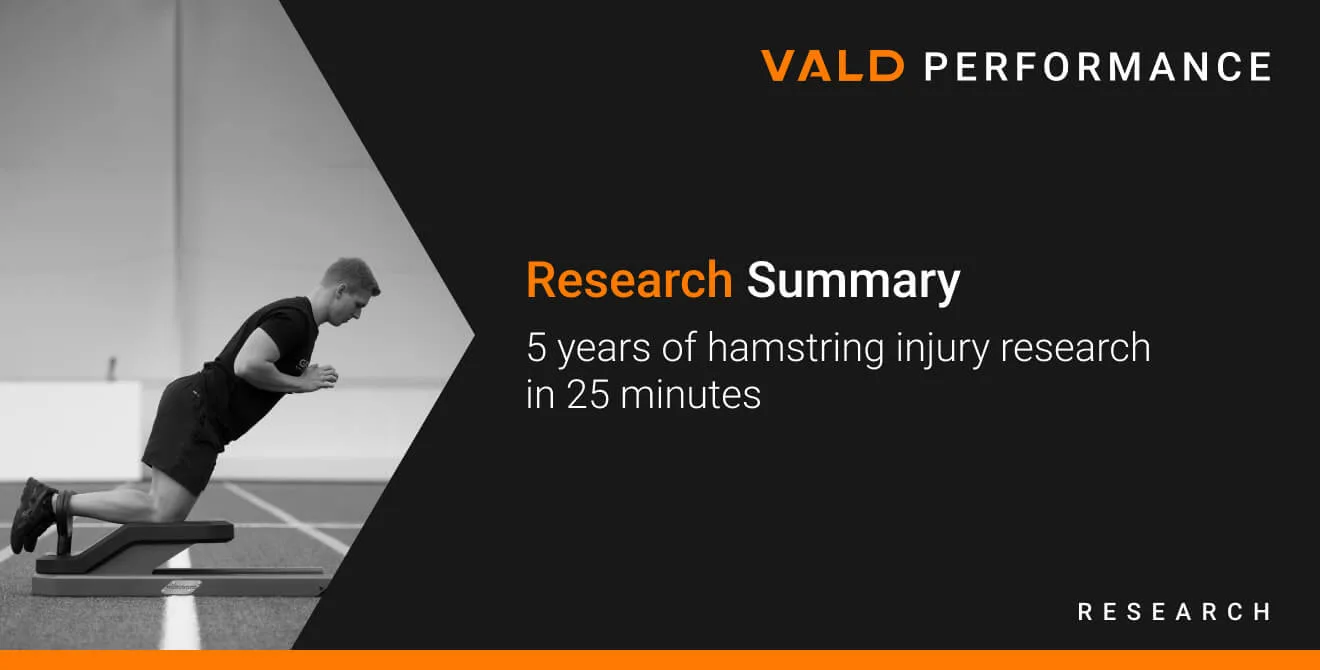 VALD PERFORMANCE

Research Summary

5 years of hamstring injury research in 25 minutes

RESEARCH